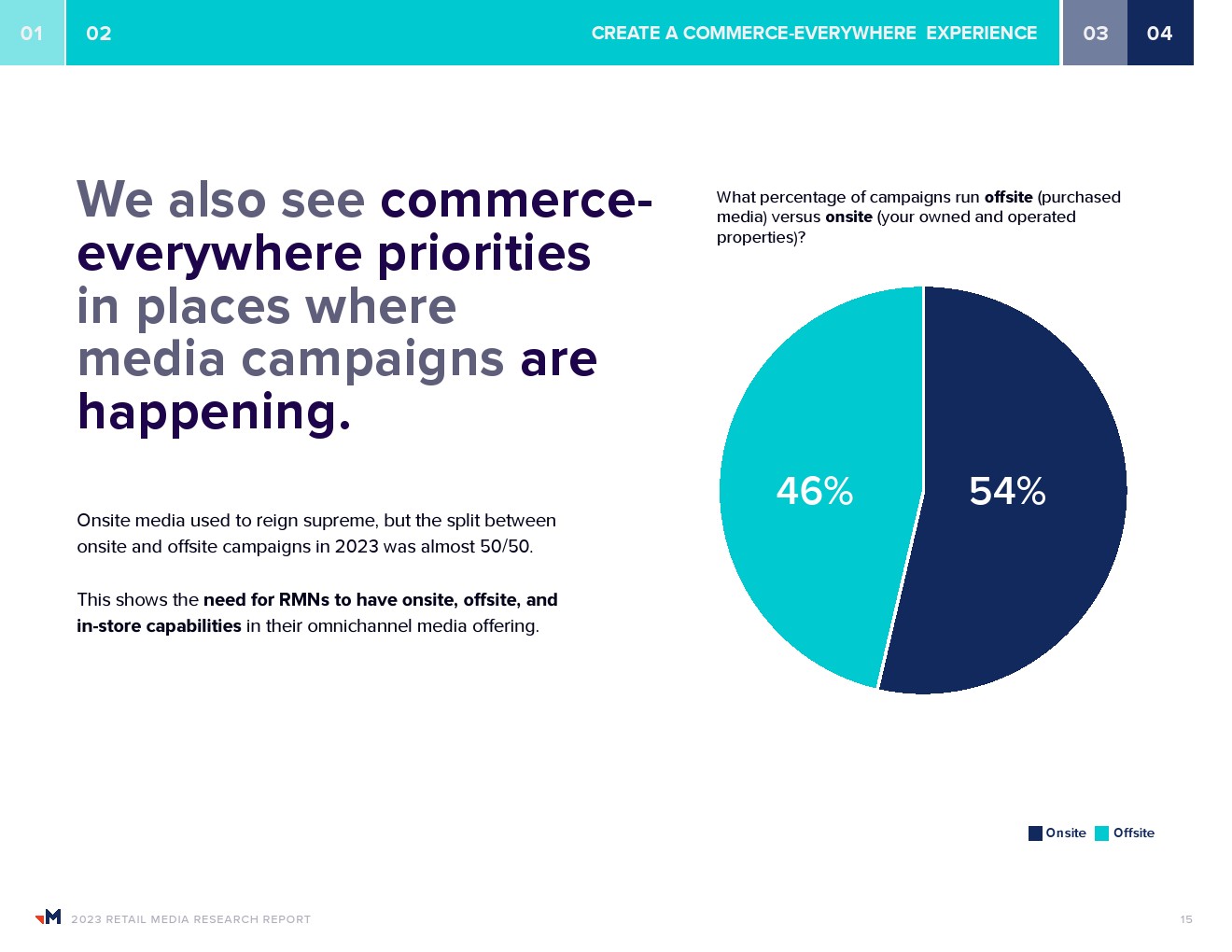 01 02 CREATE A COMMERCE-EVERYWHERE EXPERIENCE 03 04

We also see commerce-everywhere priorities in places where media campaigns are happening.

Onsite media used to reign supreme, but the split between onsite and offsite campaigns in 2023 was almost 50/50.

This shows the need for RMNs to have onsite, offsite, and in-store capabilities in their omnichannel media offering.

What percentage of campaigns run offsite (purchased media) versus onsite (your owned and operated properties)?

46%

54%

Onsite Offsite

2023 RETAIL MEDIA RESEARCH REPORT

15